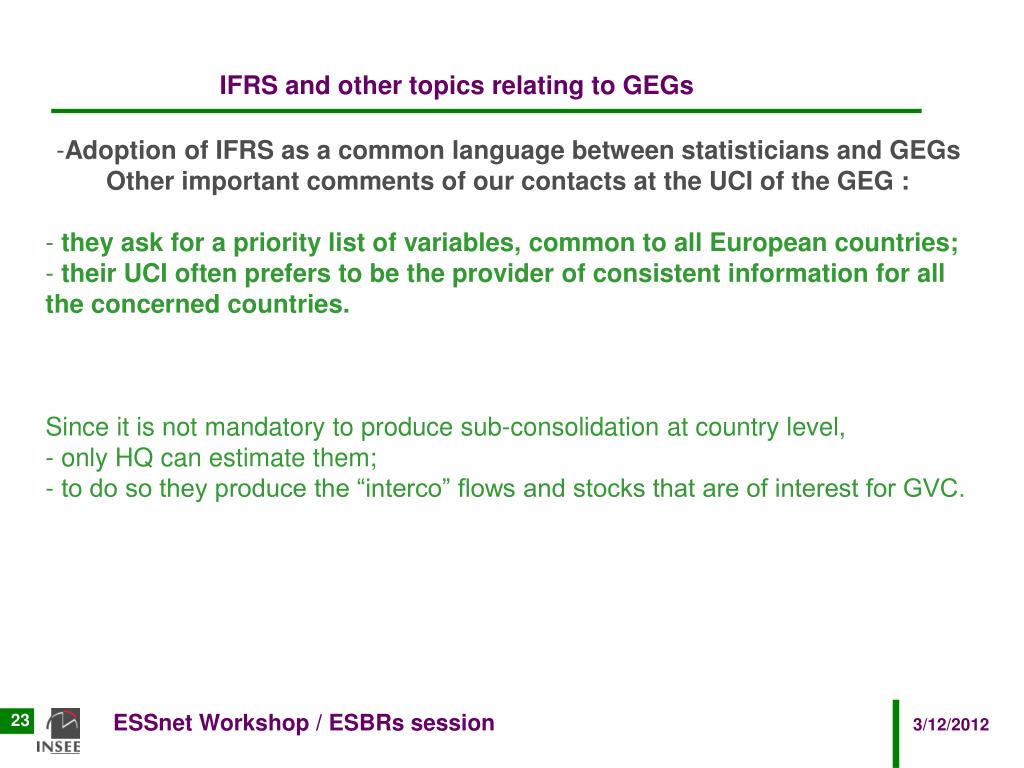 IFRS and other topics relating to GEGs

-Adoption of IFRS as a common language between statisticians and GEGs
Other important comments of our contacts at the UCI of the GEG :

- they ask for a priority list of variables, common to all European countries;
- their UCI often prefers to be the provider of consistent information for all the concerned countries.

Since it is not mandatory to produce sub-consolidation at country level,
- only HQ can estimate them;
- to do so they produce the “interco” flows and stocks that are of interest for GVC.

23

INSEE

ESSnet Workshop / ESBRs session

3/12/2012